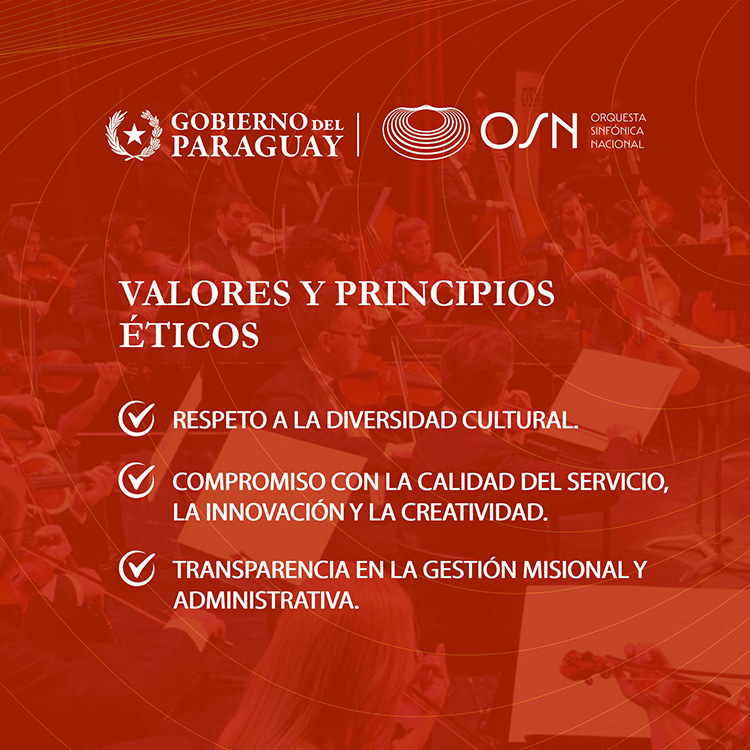 GOBIERNO DEL PARAGUAY

OSN ORQUESTA SINFÓNICA NACIONAL

VALORES Y PRINCIPIOS ÉTICOS

RESPETO A LA DIVERSIDAD CULTURAL.

COMPROMISO CON LA CALIDAD DEL SERVICIO, LA INNOVACIÓN Y LA CREATIVIDAD.

TRANSPARENCIA EN LA GESTIÓN MISIONAL Y ADMINISTRATIVA.